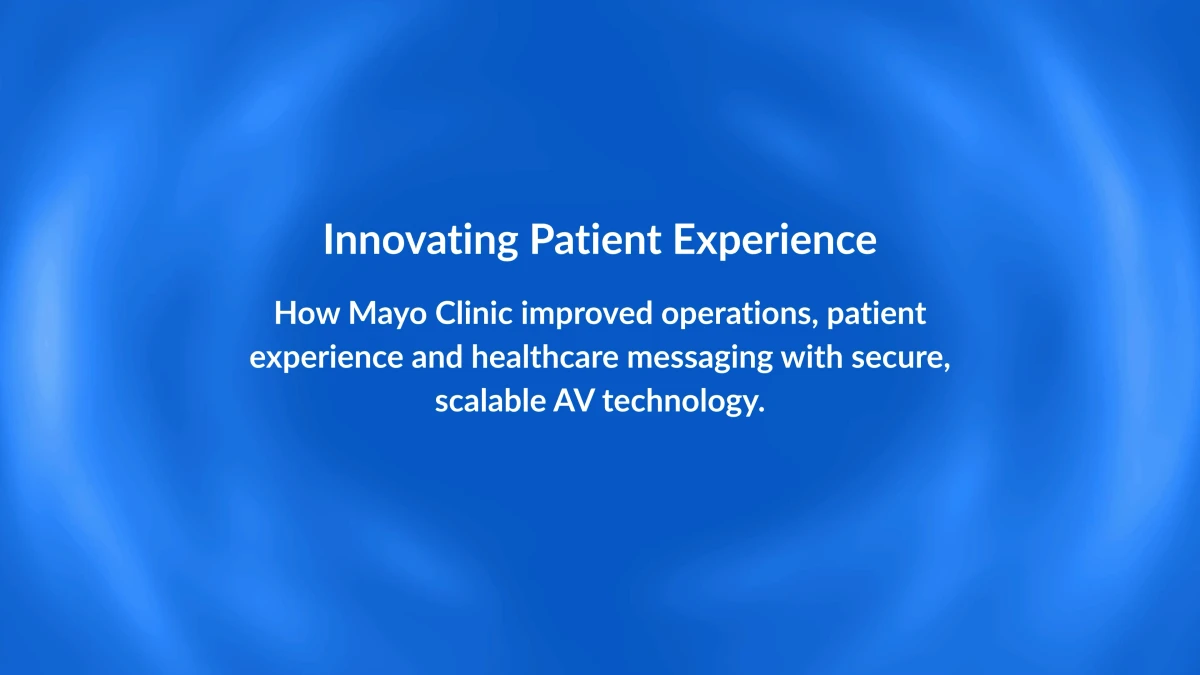 Innovating Patient Experience

How Mayo Clinic improved operations, patient experience and healthcare messaging with secure, scalable AV technology.